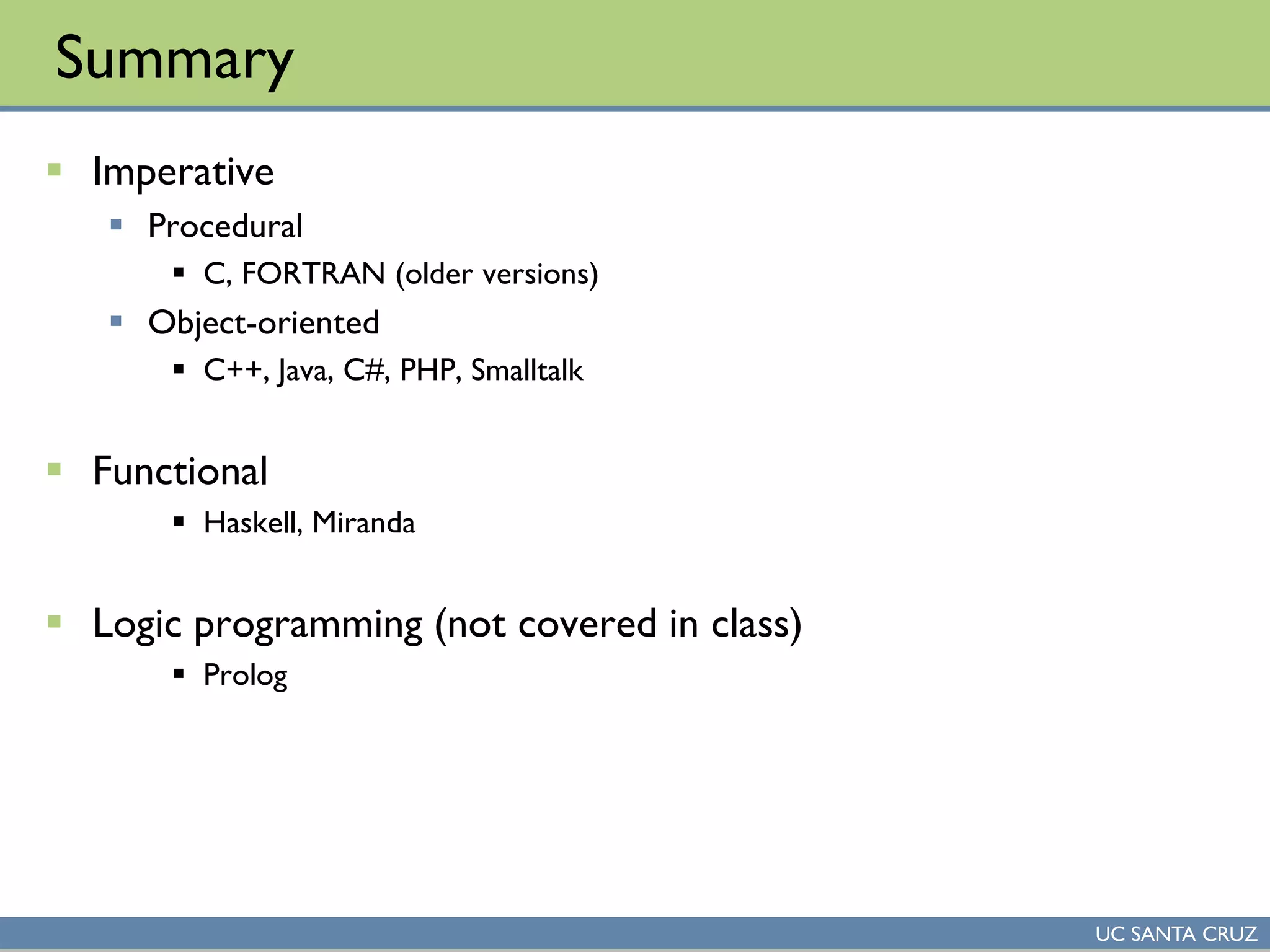 Summary

- Imperative
  - Procedural
    - C, FORTRAN (older versions)
  - Object-oriented
    - C++, Java, C#, PHP, Smalltalk

- Functional
    - Haskell, Miranda

- Logic programming (not covered in class)
    - Prolog

UC SANTA CRUZ